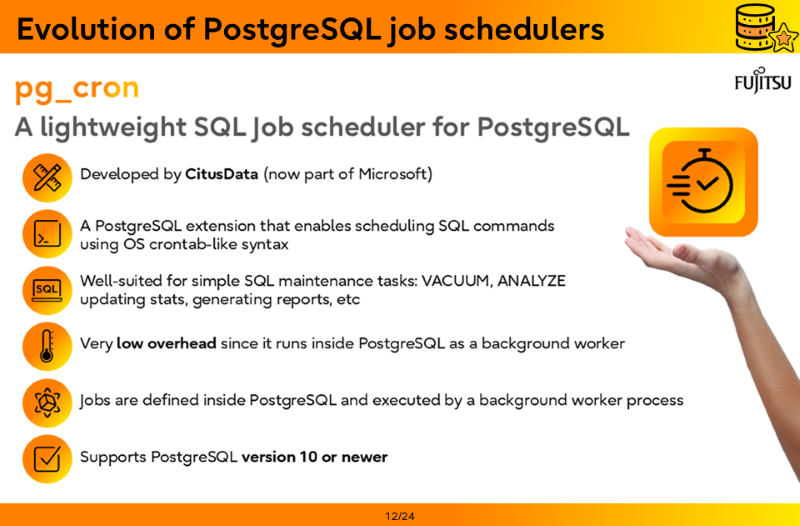 Evolution of PostgreSQL job schedulers

FUJITSU

pg_cron

A lightweight SQL Job scheduler for PostgreSQL

Developed by CitusData (now part of Microsoft)

A PostgreSQL extension that enables scheduling SQL commands using OS crontab-like syntax

SQL

Well-suited for simple SQL maintenance tasks: VACUUM, ANALYZE updating stats, generating reports, etc

Very low overhead since it runs inside PostgreSQL as a background worker

Jobs are defined inside PostgreSQL and executed by a background worker process

Supports PostgreSQL version 10 or newer

12/24